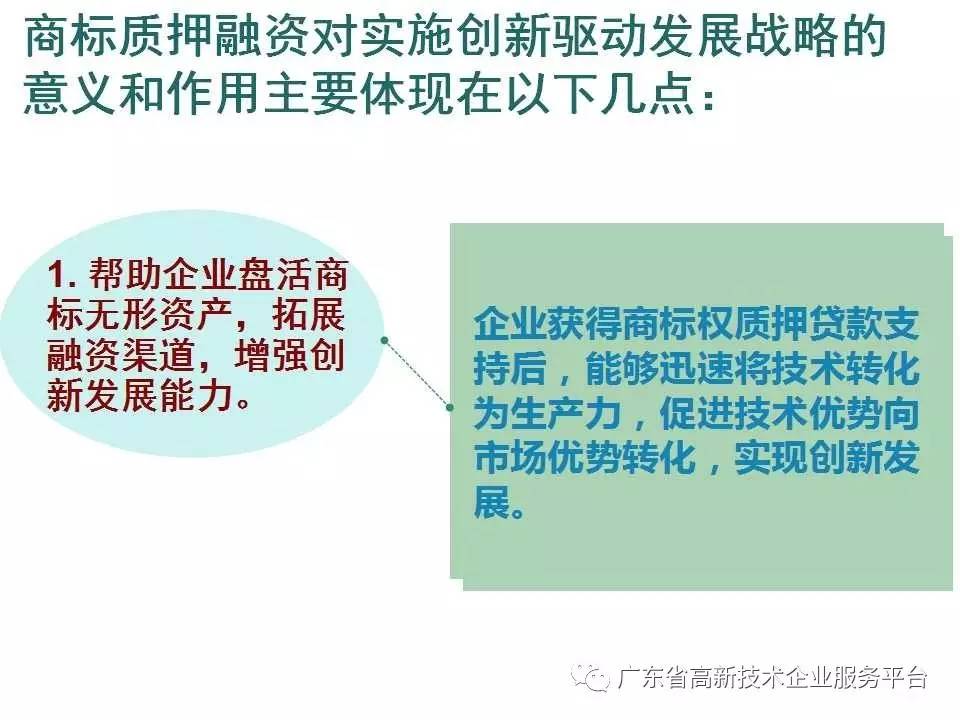 商标质押融资对实施创新驱动发展战略的意义和作用主要体现在以下几点：

1. 帮助企业盘活商标无形资产，拓展融资渠道，增强创新发展能力。

企业获得商标权质押贷款支持后，能够迅速将技术转化为生产力，促进技术优势向市场优势转化，实现创新发展。

广东省高新技术企业服务平台